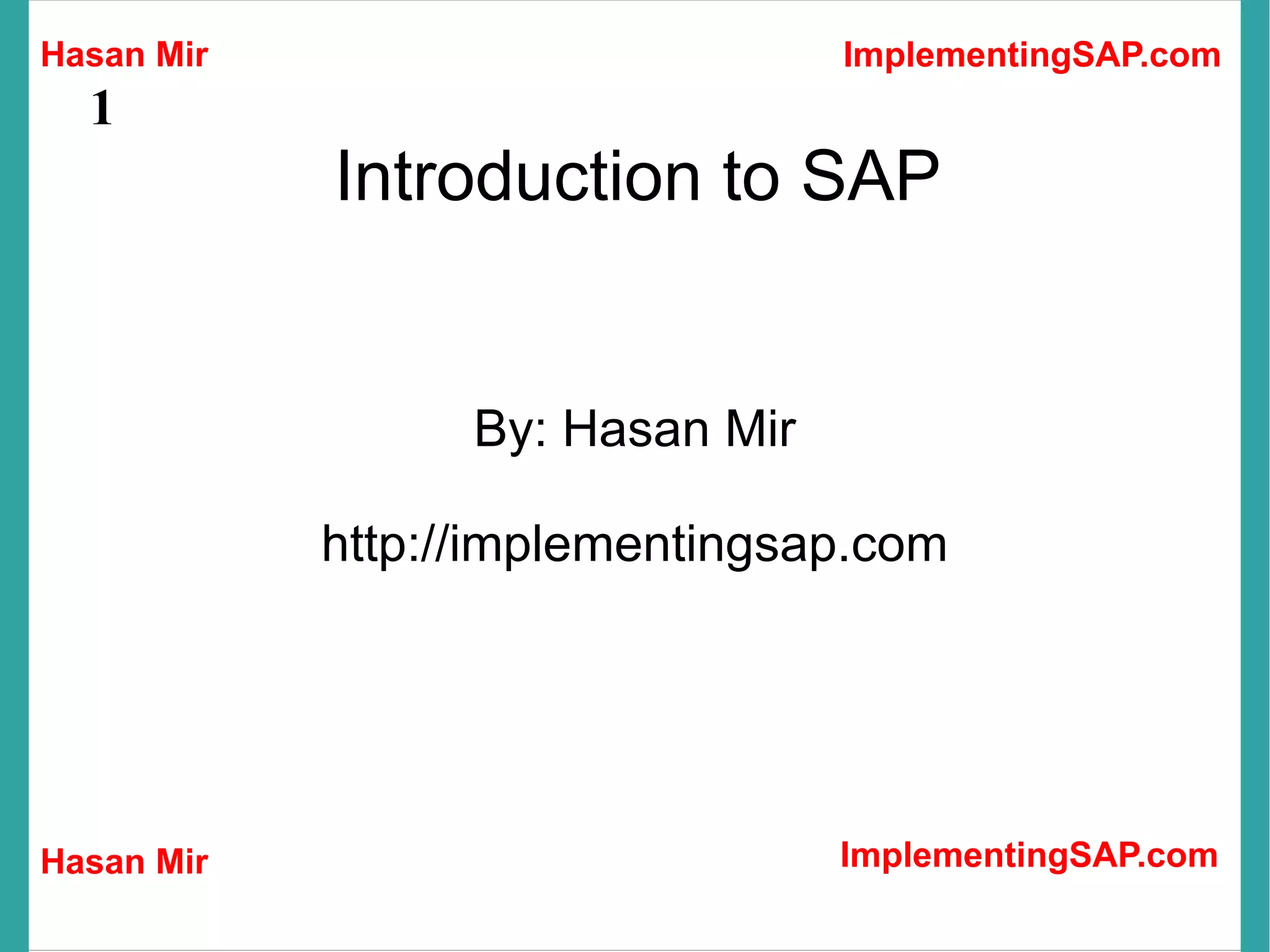 Hasan Mir

ImplementingSAP.com

1

Introduction to SAP

By: Hasan Mir

http://implementingsap.com

Hasan Mir

ImplementingSAP.com